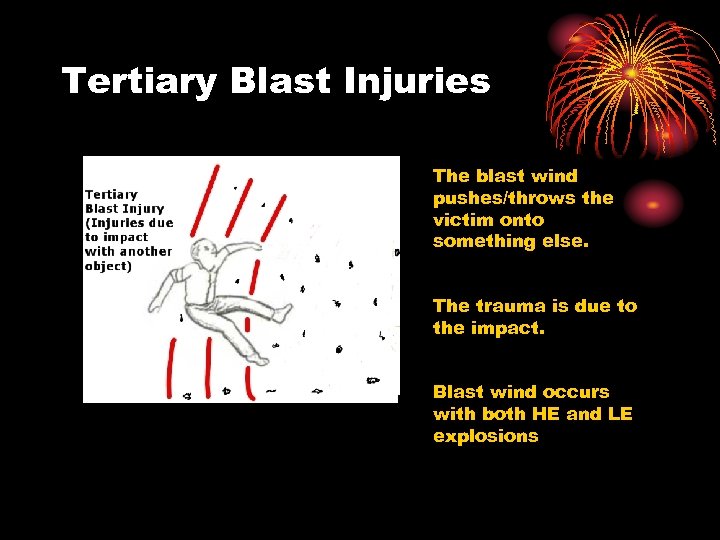 Tertiary Blast Injuries

Tertiary Blast Injury (Injuries due to impact with another object)

The blast wind pushes/throws the victim onto something else.

The trauma is due to the impact.

Blast wind occurs with both HE and LE explosions